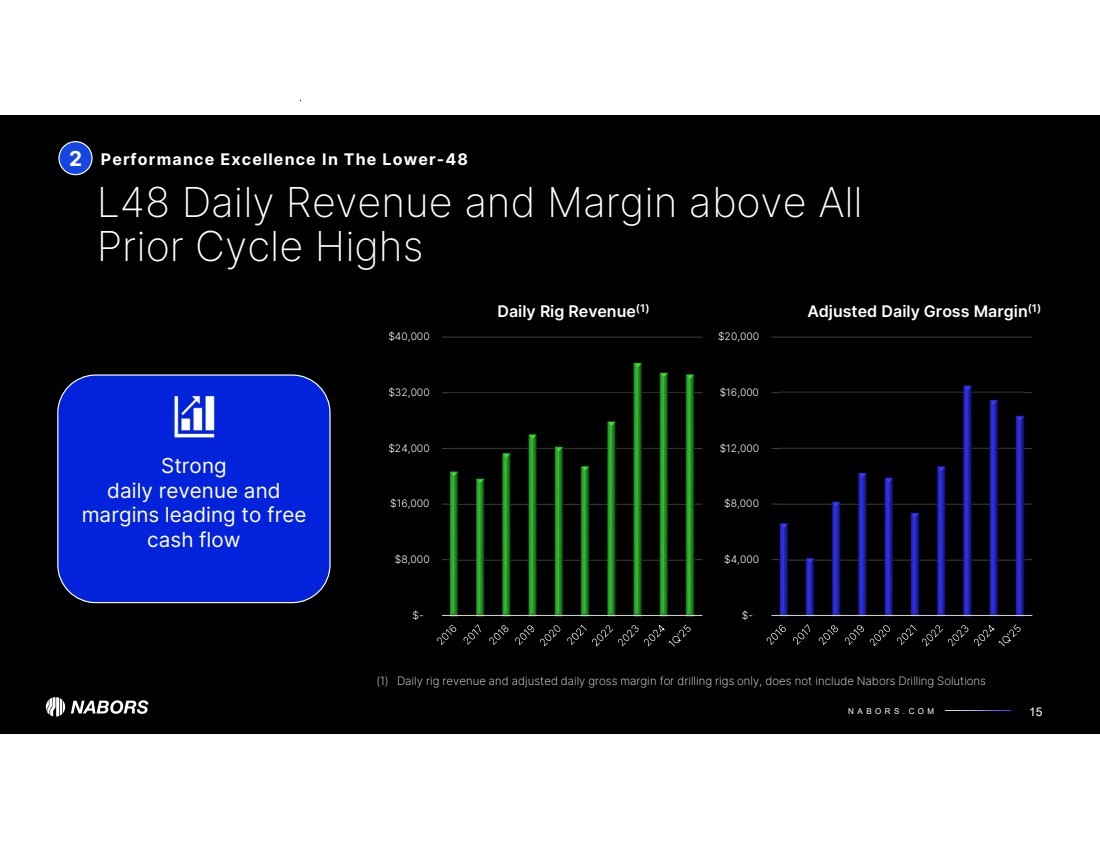 2 Performance Excellence In The Lower-48

L48 Daily Revenue and Margin above All Prior Cycle Highs

Strong daily revenue and margins leading to free cash flow

Daily Rig Revenue$^{(1)}$

$40,000
$32,000
$24,000
$16,000
$8,000
$-

2016 2017 2018 2019 2020 2021 2022 2023 2024 1Q'25

Adjusted Daily Gross Margin$^{(1)}$

$20,000
$16,000
$12,000
$8,000
$4,000
$-

2016 2017 2018 2019 2020 2021 2022 2023 2024 1Q'25

(1) Daily rig revenue and adjusted daily gross margin for drilling rigs only, does not include Nabors Drilling Solutions

NABORS

NABORS.COM

15